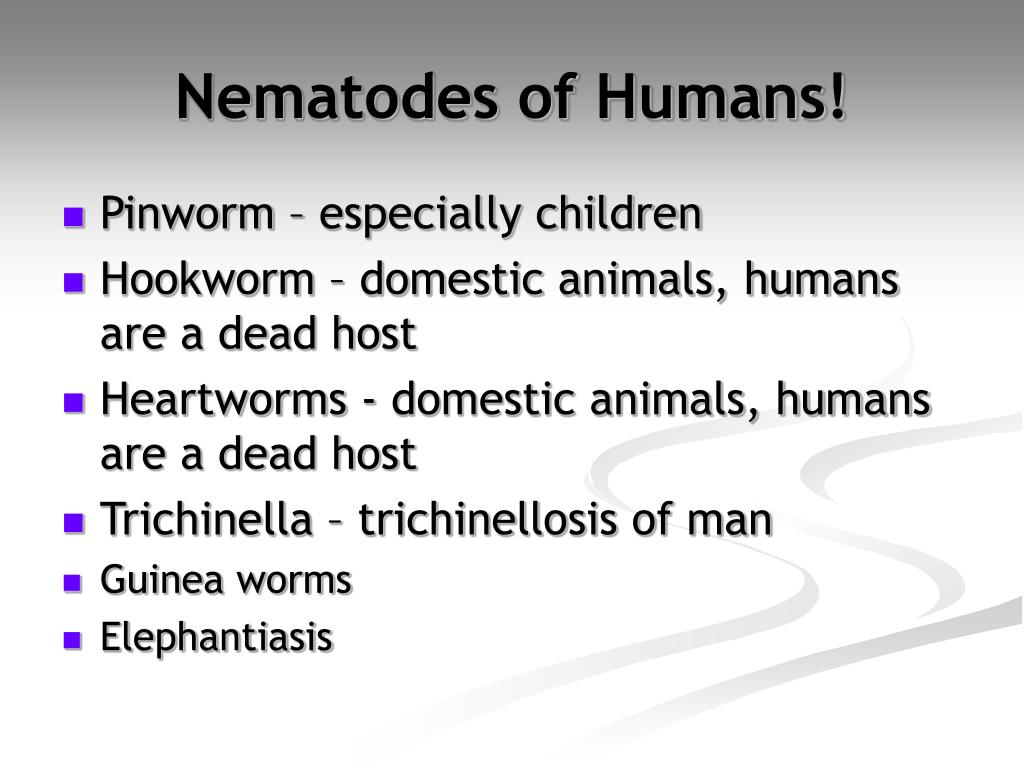 Nematodes of Humans!

- Pinworm – especially children
- Hookworm – domestic animals, humans are a dead host
- Heartworms - domestic animals, humans are a dead host
- Trichinella – trichinellosis of man
- Guinea worms
- Elephantiasis